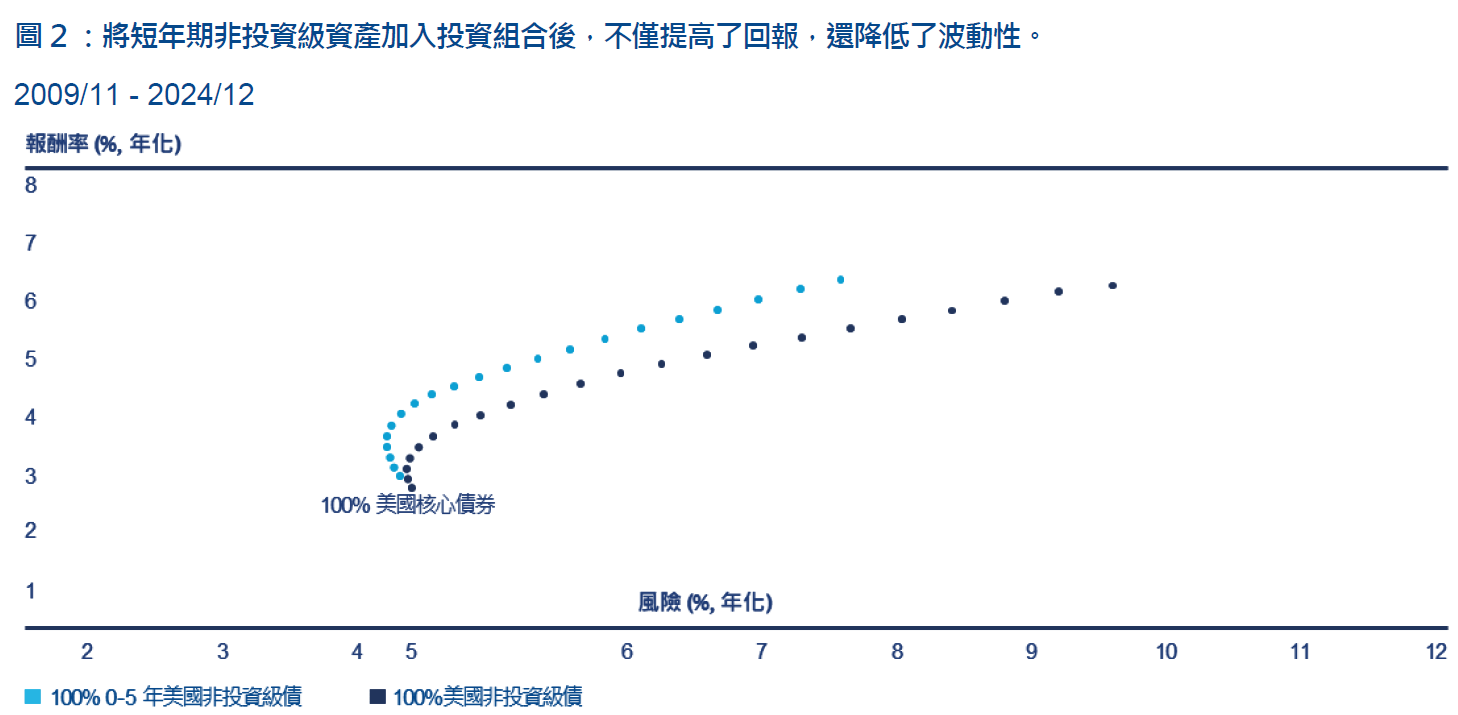 圖 2：將短年期非投資級資產加入投資組合後，不僅提高了回報，還降低了波動性。

2009/11 - 2024/12

報酬率 (%, 年化)

8
7
6
5
4
3
2
1

100% 美國核心債券

風險 (%, 年化)

2 3 4 5 6 7 8 9 10 11 12

100% 0-5 年美國非投資級債
100%美國非投資級債